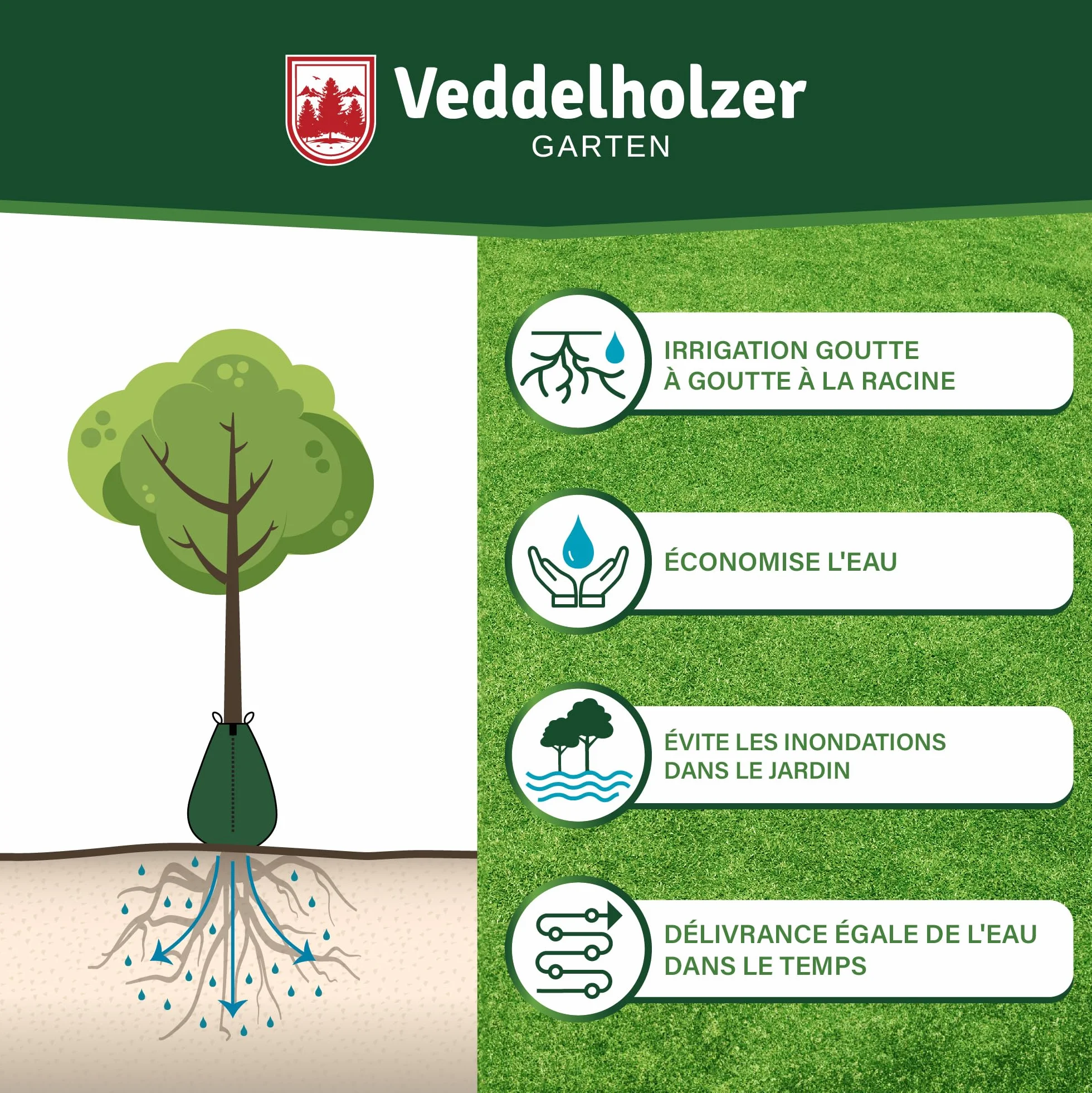 Veddelholzer
GARTEN

IRRIGATION GOUTTE À GOUTTE À LA RACINE

ÉCONOMISE L'EAU

ÉVITE LES INONDATIONS DANS LE JARDIN

DÉLIVRANCE ÉGALE DE L'EAU DANS LE TEMPS